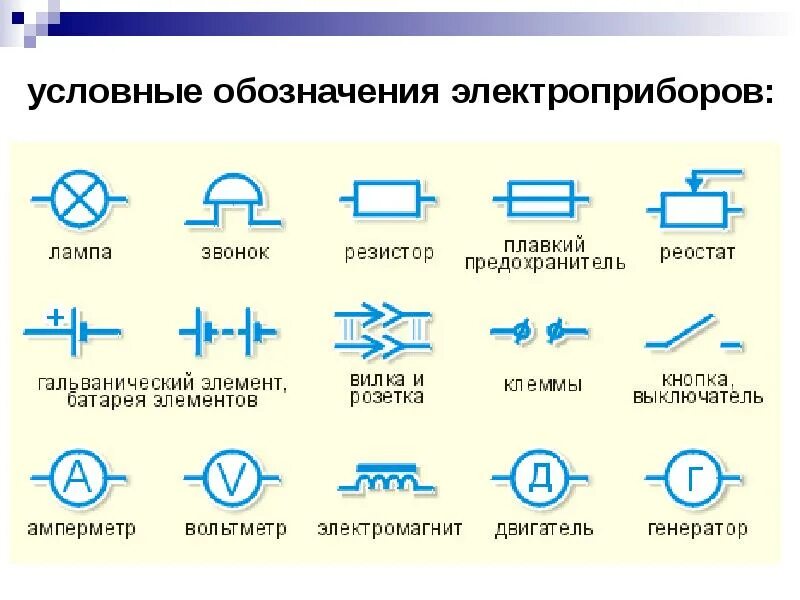 условные обозначения электроприборов:

лампа

звонок

резистор

плавкий предохранитель

реостат

+

гальванический элемент, батарея элементов

вилка и розетка

клеммы

кнопка, выключатель

A

амперметр

V

вольтметр

электромагнит

Д

двигатель

Г

генератор